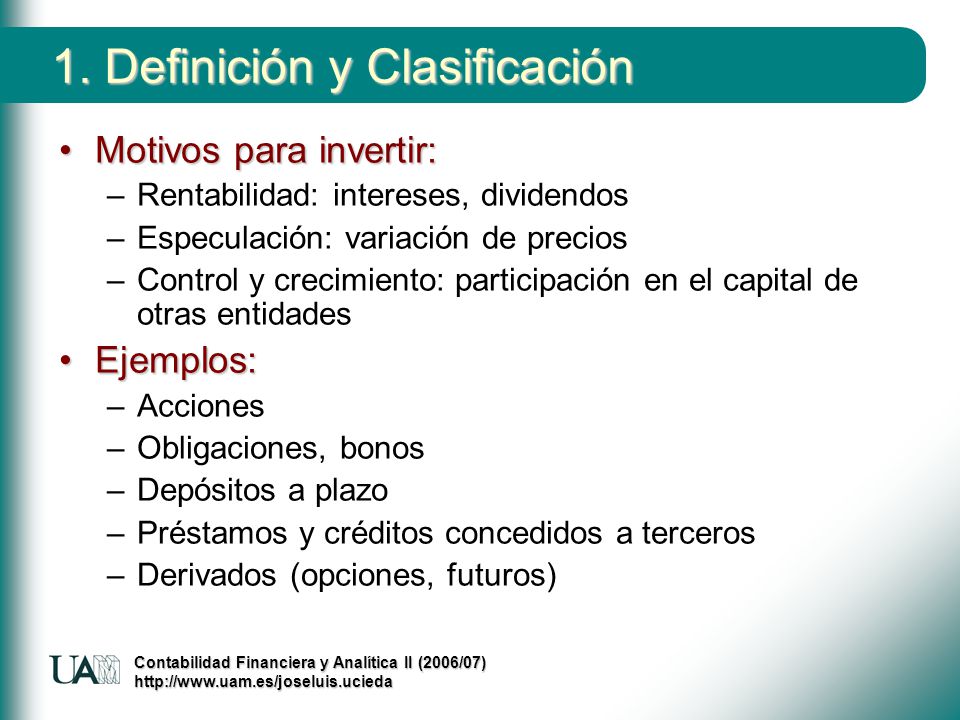 1. Definición y Clasificación

• Motivos para invertir:
– Rentabilidad: intereses, dividendos
– Especulación: variación de precios
– Control y crecimiento: participación en el capital de otras entidades

• Ejemplos:
– Acciones
– Obligaciones, bonos
– Depósitos a plazo
– Préstamos y créditos concedidos a terceros
– Derivados (opciones, futuros)

UAM

Contabilidad Financiera y Analítica II (2006/07)
http://www.uam.es/joseluis.ucieda